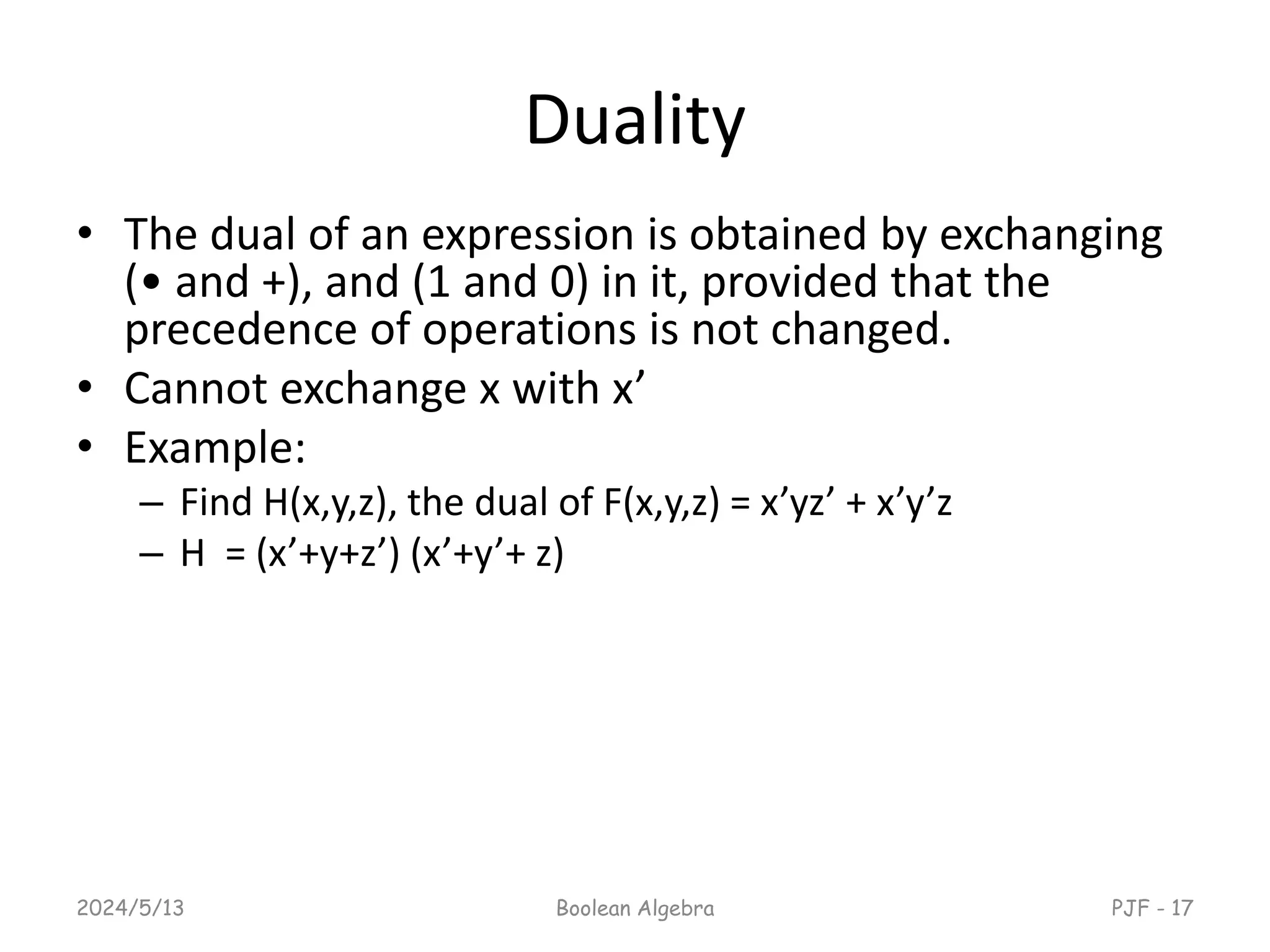 Duality

• The dual of an expression is obtained by exchanging (• and +), and (1 and 0) in it, provided that the precedence of operations is not changed.
• Cannot exchange x with x’
• Example:
– Find H(x,y,z), the dual of F(x,y,z) = x’yz’ + x’y’z
– H = (x’+y+z’) (x’+y’+ z)

2024/5/13 Boolean Algebra PJF - 17